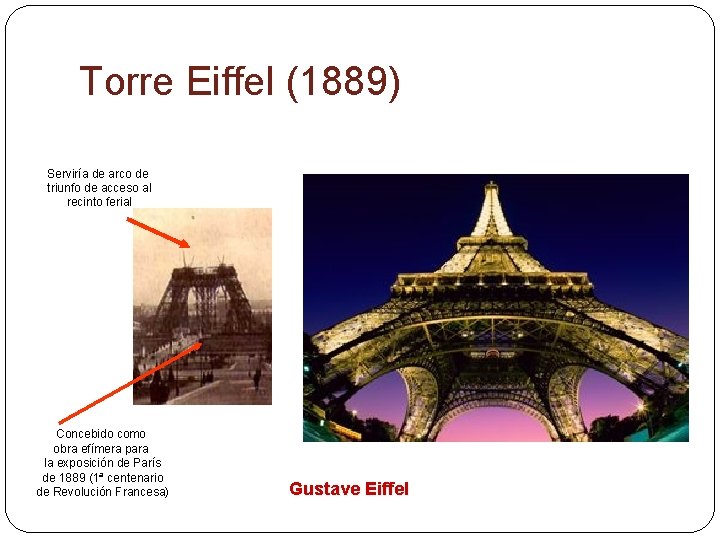 Torre Eiffel (1889)

Serviría de arco de triunfo de acceso al recinto ferial

Concebido como obra efímera para la exposición de París de 1889 (1ª centenario de Revolución Francesa)

Gustave Eiffel